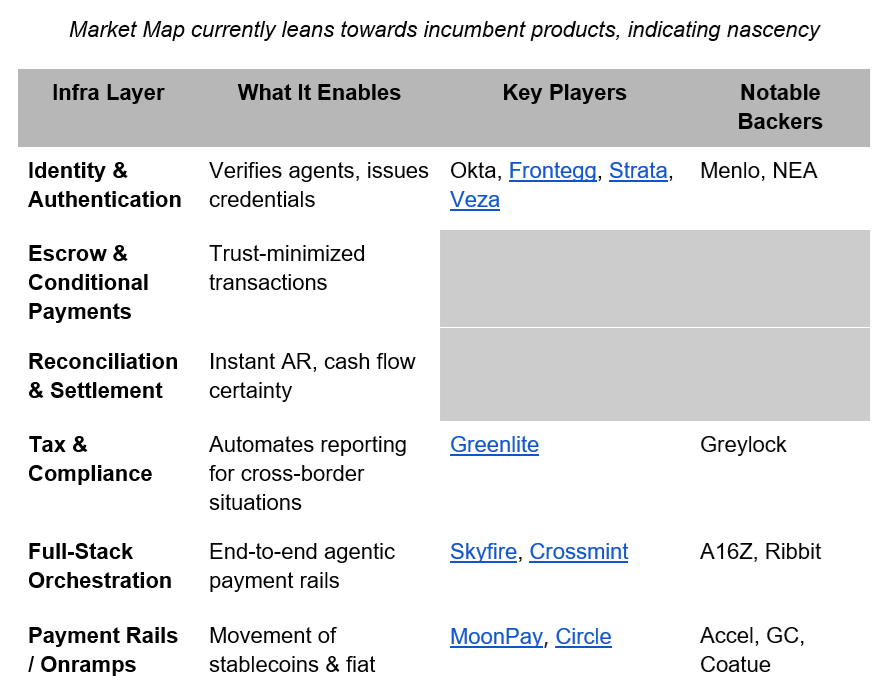 Market Map currently leans towards incumbent products, indicating nascency

| Infra Layer | What It Enables | Key Players | Notable Backers |
|---|---|---|---|
| Identity & Authentication | Verifies agents, issues credentials | Okta, Frontegg, Strata, Veza | Menlo, NEA |
| Escrow & Conditional Payments | Trust-minimized transactions | | |
| Reconciliation & Settlement | Instant AR, cash flow certainty | | |
| Tax & Compliance | Automates reporting for cross-border situations | Greenlite | Greylock |
| Full-Stack Orchestration | End-to-end agentic payment rails | Skyfire, Crossmint | A16Z, Ribbit |
| Payment Rails / Onramps | Movement of stablecoins & fiat | MoonPay, Circle | Accel, GC, Coatue |